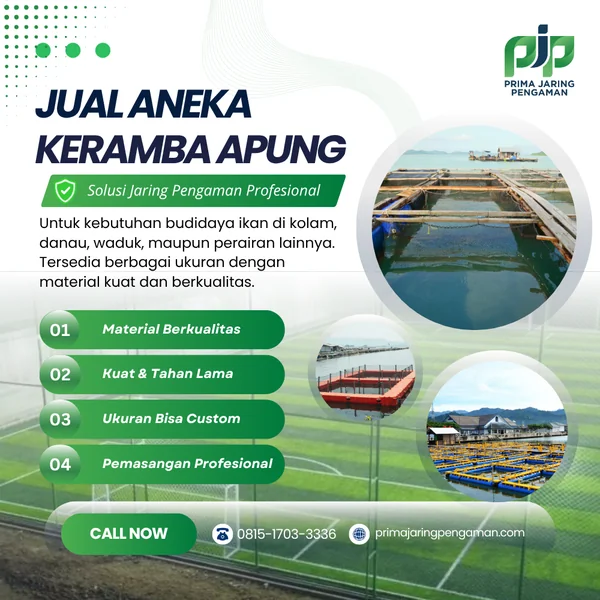 pjp
PRIMA JARING
PENGAMAN

JUAL ANEKA
KERAMBA APUNG

Solusi Jaring Pengaman Profesional

Untuk kebutuhan budidaya ikan di kolam, danau, waduk, maupun perairan lainnya. Tersedia berbagai ukuran dengan material kuat dan berkualitas.

01 Material Berkualitas
02 Kuat & Tahan Lama
03 Ukuran Bisa Custom
04 Pemasangan Profesional

CALL NOW
0815-1703-3336
primajaringpengaman.com